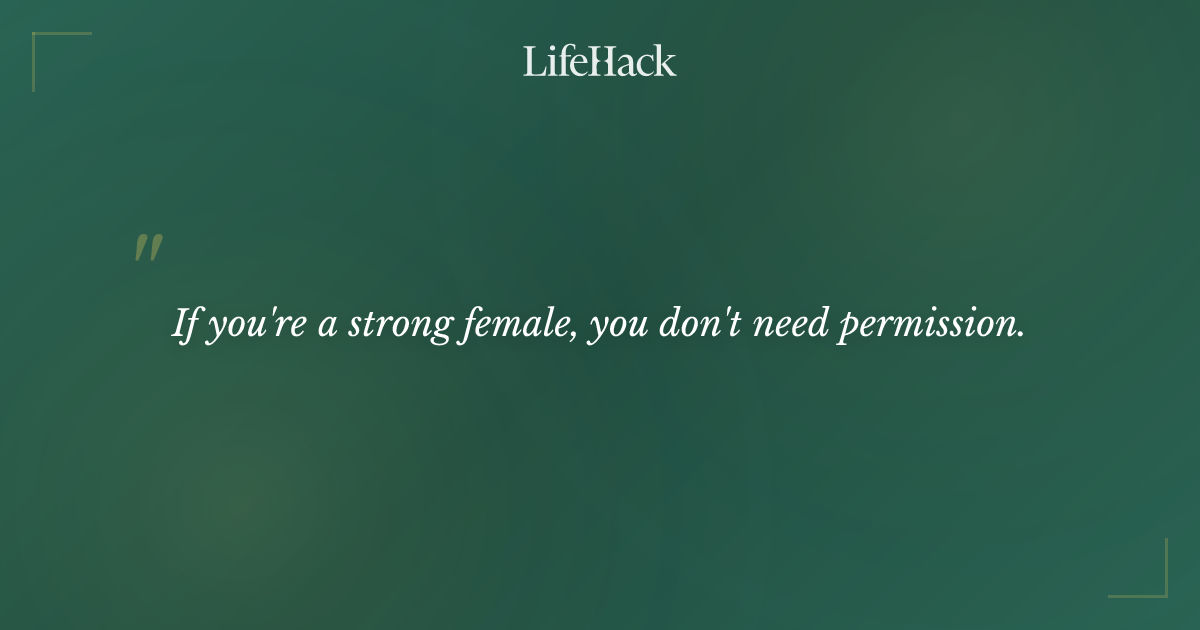 LifeHack

"

If you're a strong female, you don't need permission.